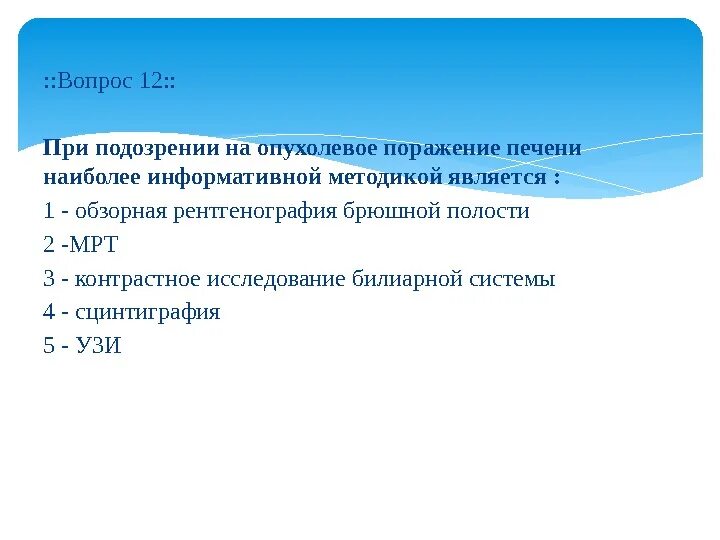 ::Вопрос 12::

При подозрении на опухолевое поражение печени наиболее информативной методикой является :

1 - обзорная рентгенография брюшной полости

2 -МРТ

3 - контрастное исследование билиарной системы

4 - сцинтиграфия

5 - УЗИ